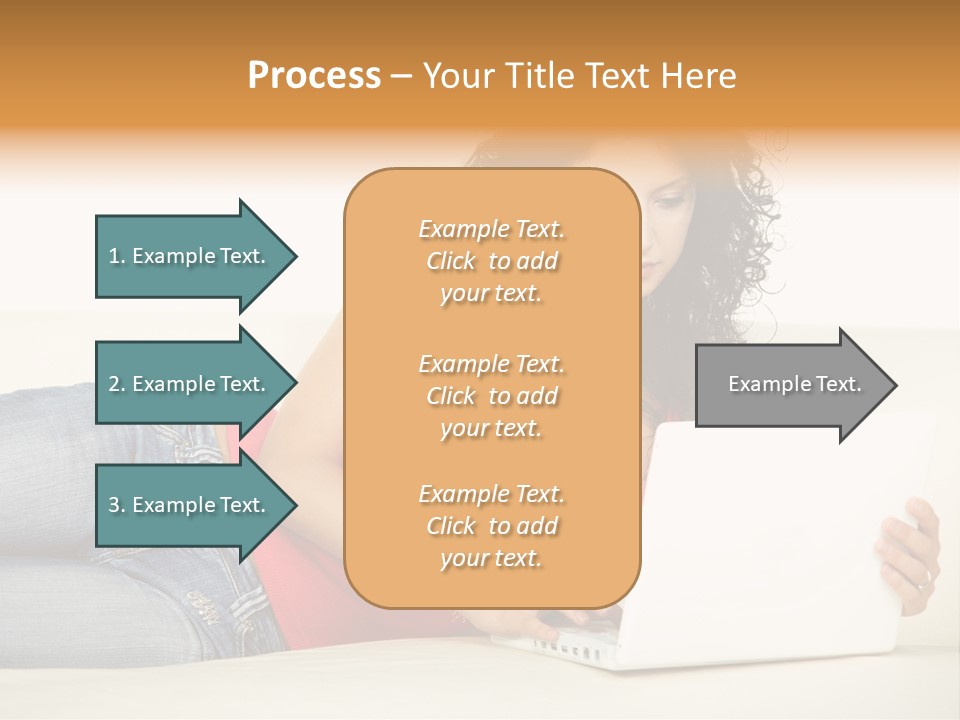 Process – Your Title Text Here

1. Example Text.

2. Example Text.

3. Example Text.

Example Text. Click to add your text.

Example Text. Click to add your text.

Example Text. Click to add your text.

Example Text.